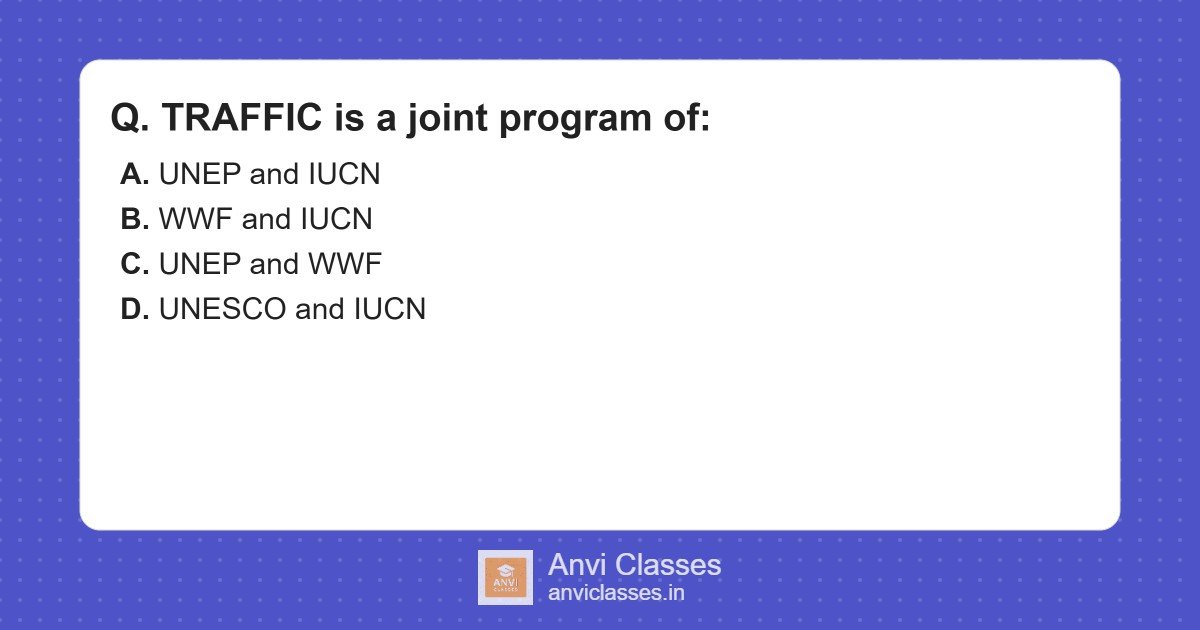 Q. TRAFFIC is a joint program of:

A. UNEP and IUCN
B. WWF and IUCN
C. UNEP and WWF
D. UNESCO and IUCN

ANVI CLASSES
Anvi Classes
anviclasses.in